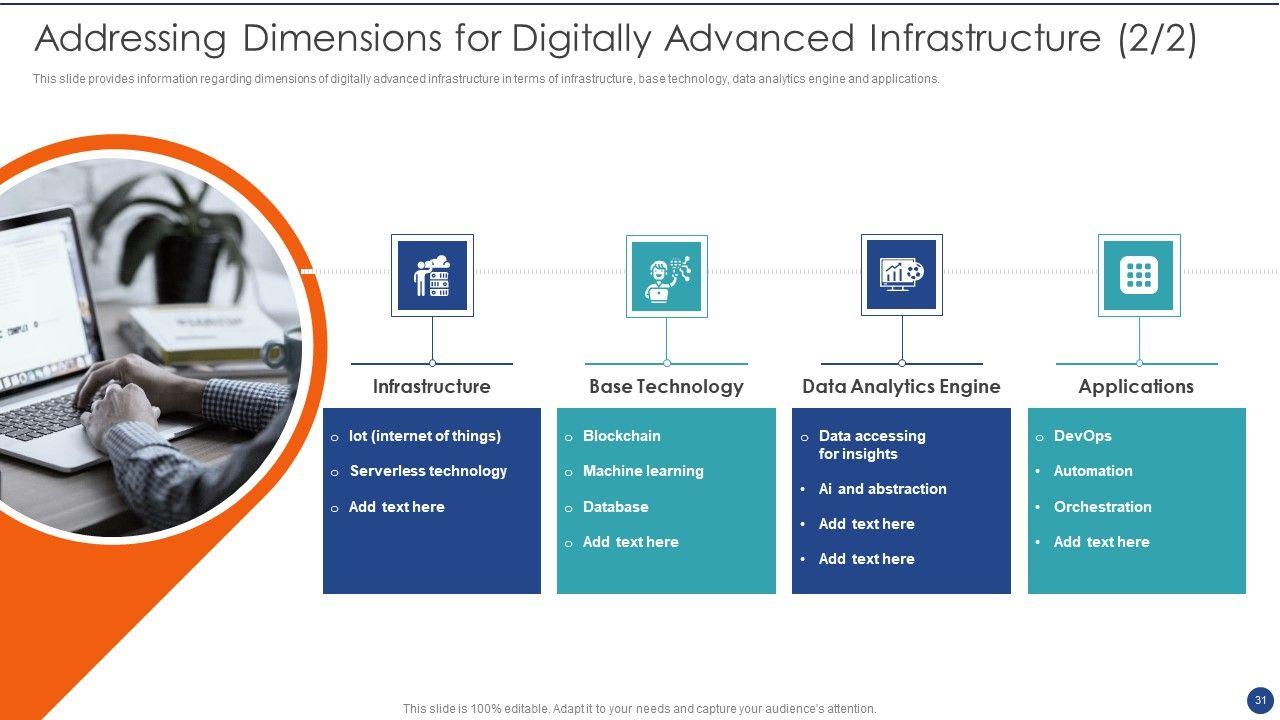 Addressing Dimensions for Digitally Advanced Infrastructure (2/2)

This slide provides information regarding dimensions of digitally advanced infrastructure in terms of infrastructure, base technology, data analytics engine and applications.

Infrastructure

o Iot (internet of things)
o Serverless technology
o Add text here

Base Technology

o Blockchain
o Machine learning
o Database
o Add text here

Data Analytics Engine

o Data accessing for insights
• Ai and abstraction
• Add text here
• Add text here

Applications

o DevOps
• Automation
• Orchestration
• Add text here

This slide is 100% editable. Adapt it to your needs and capture your audience's attention.

31